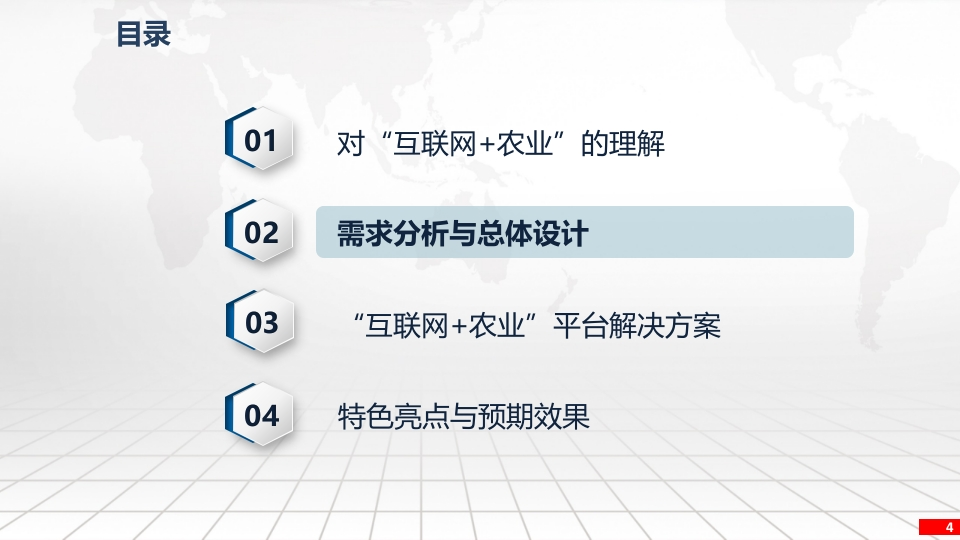 目录

01 对“互联网+农业”的理解

02 需求分析与总体设计

03 “互联网+农业”平台解决方案

04 特色亮点与预期效果

4